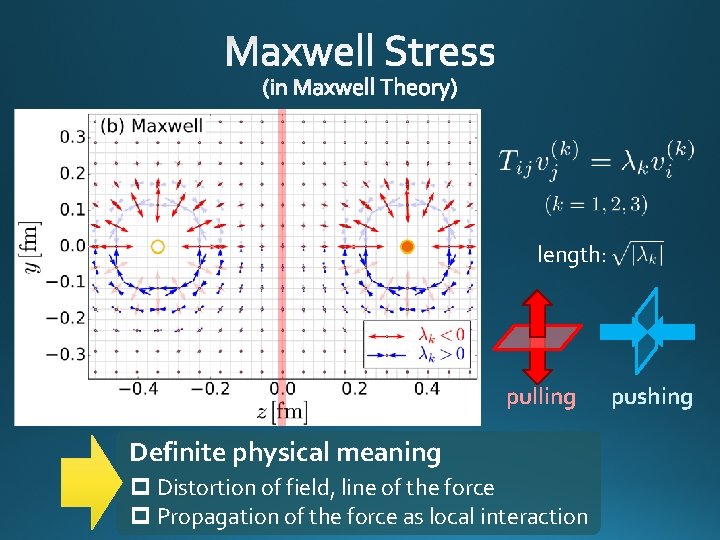 Maxwell Stress
(in Maxwell Theory)

(b) Maxwell

0.3
0.2
0.1
0.0
−0.1
−0.2
−0.3

$y\,[\mathrm{fm}]$

−0.4 −0.2 0.0 0.2 0.4

$z\,[\mathrm{fm}]$

$\lambda_k < 0$
$\lambda_k > 0$

$T_{ij}v_j^{(k)} = \lambda_k v_i^{(k)}$
$(k = 1, 2, 3)$

length: $\sqrt{|\lambda_k|}$

pulling pushing

Definite physical meaning
☐ Distortion of field, line of the force
☐ Propagation of the force as local interaction